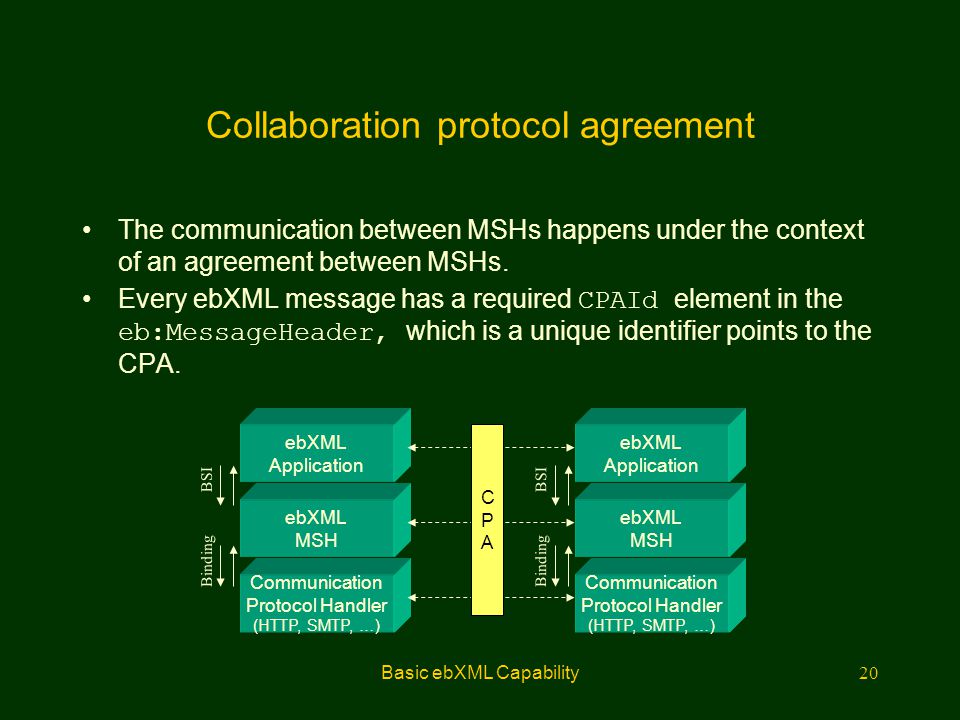 Collaboration protocol agreement

• The communication between MSHs happens under the context of an agreement between MSHs.

• Every ebXML message has a required CPAId element in the eb:MessageHeader, which is a unique identifier points to the CPA.

ebXML Application

BSI

ebXML MSH

Binding

Communication Protocol Handler (HTTP, SMTP, …)

C P A

ebXML Application

BSI

ebXML MSH

Binding

Communication Protocol Handler (HTTP, SMTP, …)

Basic ebXML Capability

20